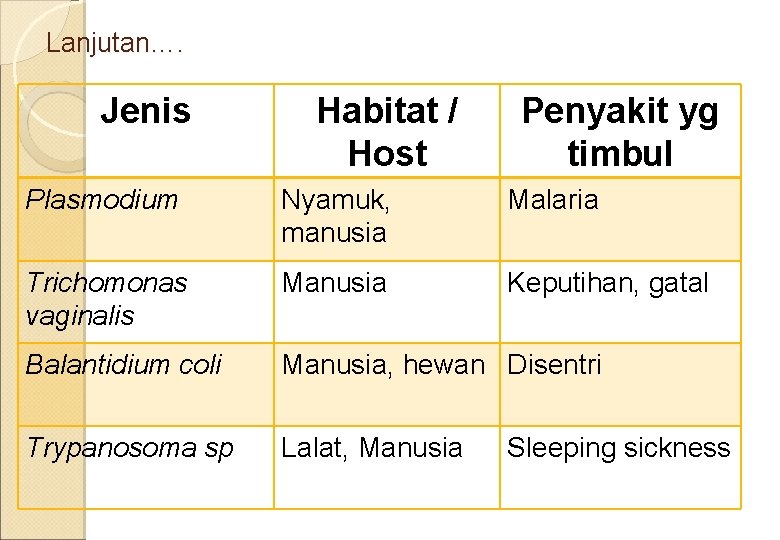 Lanjutan….

| Jenis | Habitat / Host | Penyakit yg timbul |
|---|---|---|
| Plasmodium | Nyamuk, manusia | Malaria |
| Trichomonas vaginalis | Manusia | Keputihan, gatal |
| Balantidium coli | Manusia, hewan | Disentri |
| Trypanosoma sp | Lalat, Manusia | Sleeping sickness |